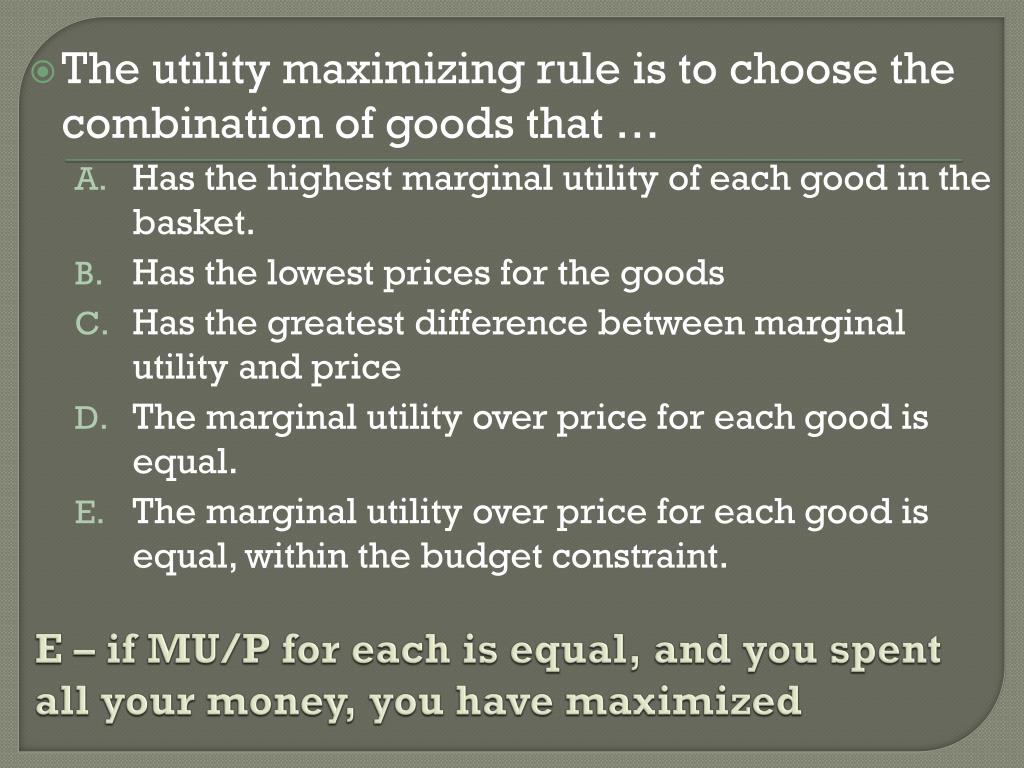 The utility maximizing rule is to choose the combination of goods that …

A. Has the highest marginal utility of each good in the basket.
B. Has the lowest prices for the goods
C. Has the greatest difference between marginal utility and price
D. The marginal utility over price for each good is equal.
E. The marginal utility over price for each good is equal, within the budget constraint.

E – if MU/P for each is equal, and you spent all your money, you have maximized